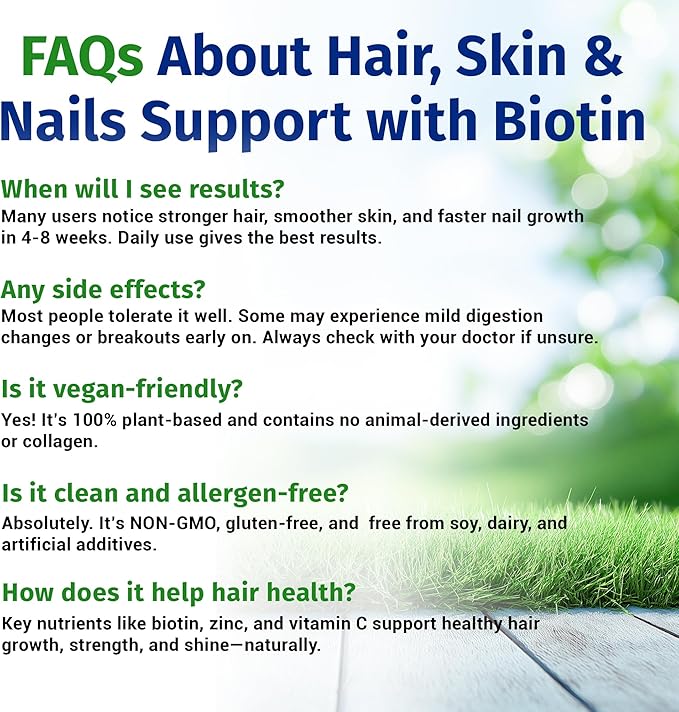 FAQs About Hair, Skin & Nails Support with Biotin

When will I see results?
Many users notice stronger hair, smoother skin, and faster nail growth in 4-8 weeks. Daily use gives the best results.

Any side effects?
Most people tolerate it well. Some may experience mild digestion changes or breakouts early on. Always check with your doctor if unsure.

Is it vegan-friendly?
Yes! It's 100% plant-based and contains no animal-derived ingredients or collagen.

Is it clean and allergen-free?
Absolutely. It's NON-GMO, gluten-free, and free from soy, dairy, and artificial additives.

How does it help hair health?
Key nutrients like biotin, zinc, and vitamin C support healthy hair growth, strength, and shine—naturally.